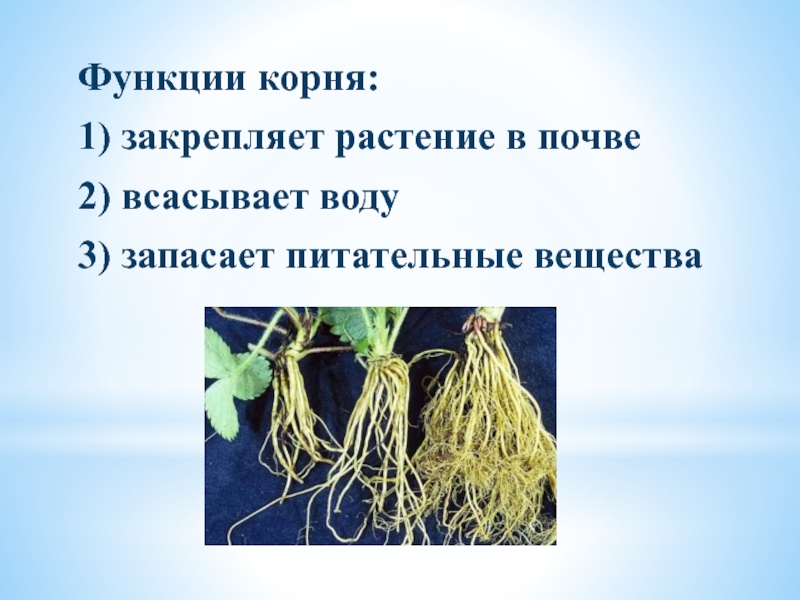 Функции корня:

1) закрепляет растение в почве

2) всасывает воду

3) запасает питательные вещества